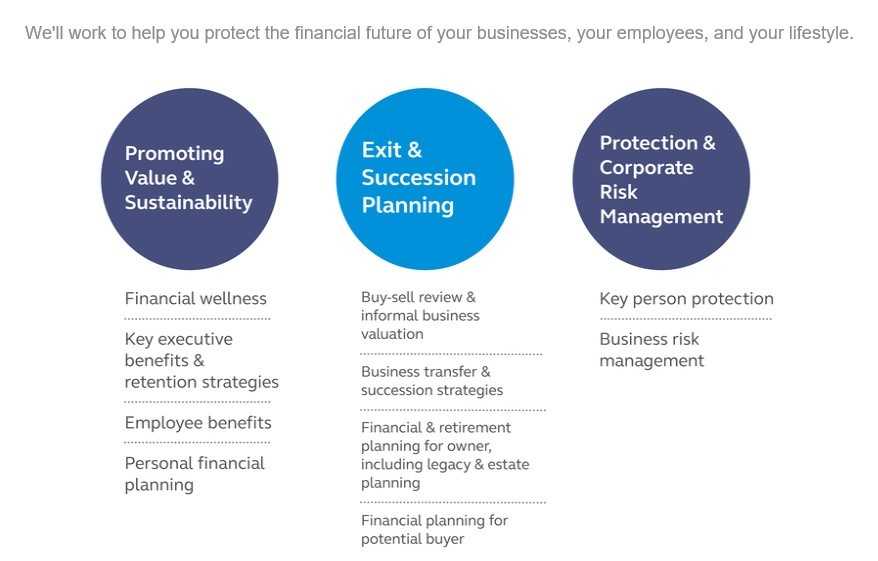 We'll work to help you protect the financial future of your businesses, your employees, and your lifestyle.

Promoting Value & Sustainability

Financial wellness

Key executive benefits & retention strategies

Employee benefits

Personal financial planning

Exit & Succession Planning

Buy-sell review & informal business valuation

Business transfer & succession strategies

Financial & retirement planning for owner, including legacy & estate planning

Financial planning for potential buyer

Protection & Corporate Risk Management

Key person protection

Business risk management